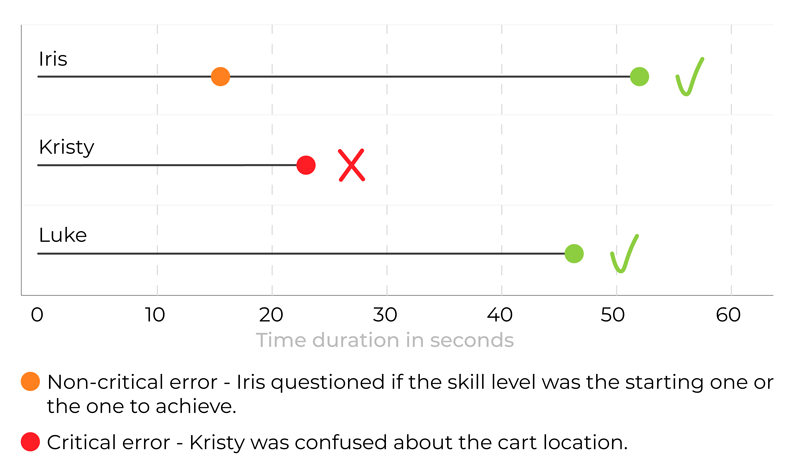 Iris

Kristy

Luke

0 10 20 30 40 50 60

Time duration in seconds

Non-critical error - Iris questioned if the skill level was the starting one or the one to achieve.

Critical error - Kristy was confused about the cart location.